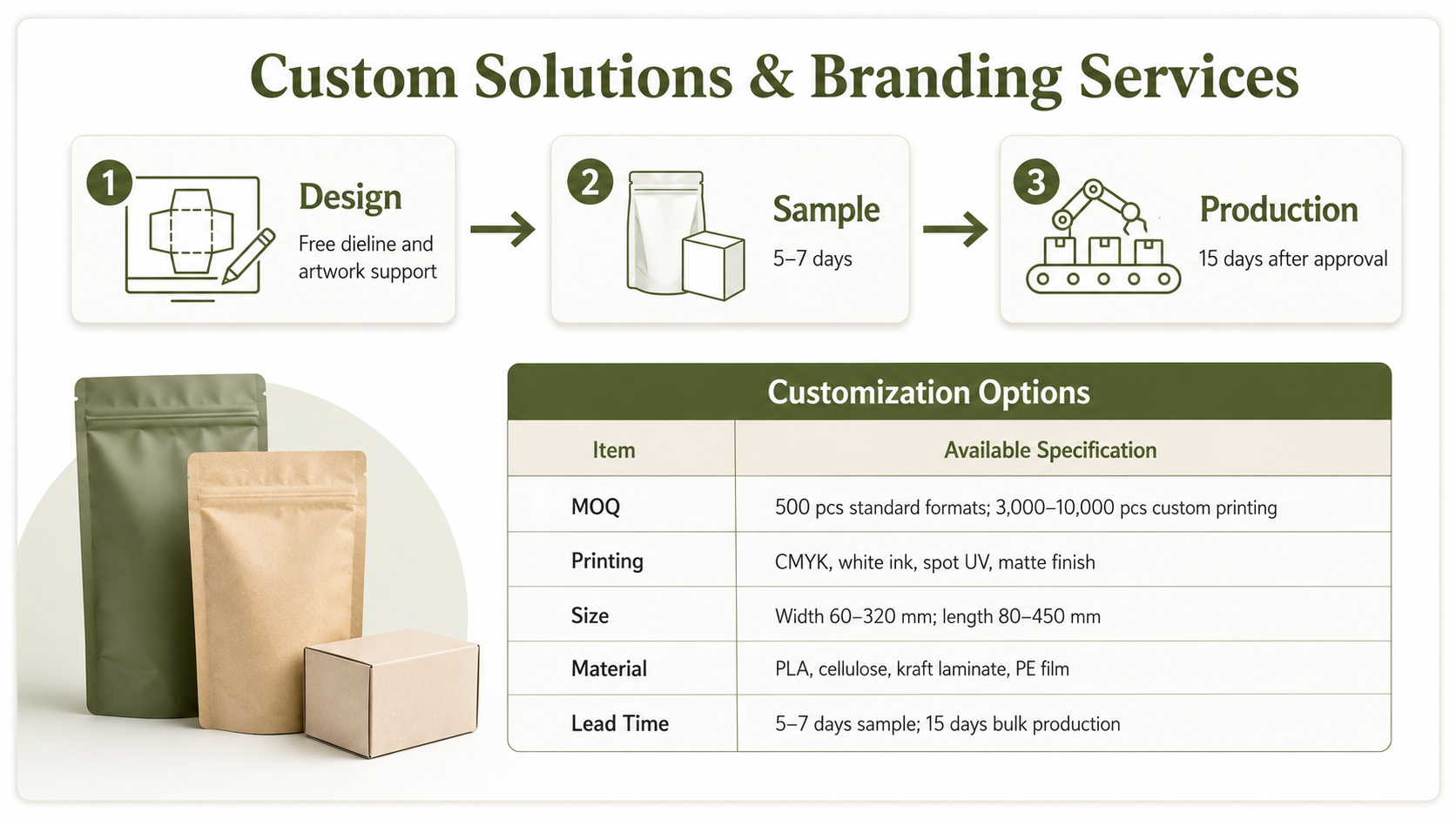 Custom Solutions & Branding Services

1 Design
Free dieline and artwork support

2 Sample
5–7 days

3 Production
15 days after approval

Customization Options

| Item | Available Specification |
|---|---|
| MOQ | 500 pcs standard formats; 3,000–10,000 pcs custom printing |
| Printing | CMYK, white ink, spot UV, matte finish |
| Size | Width 60–320 mm; length 80–450 mm |
| Material | PLA, cellulose, kraft laminate, PE film |
| Lead Time | 5–7 days sample; 15 days bulk production |